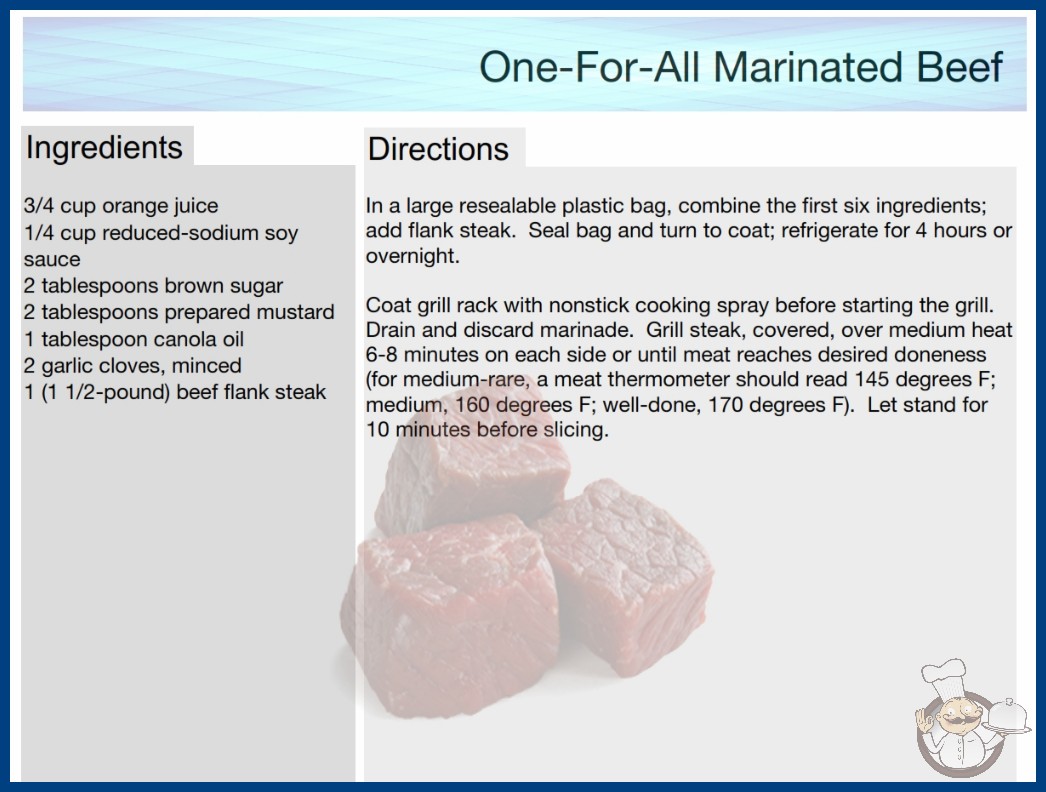 One-For-All Marinated Beef

Ingredients

3/4 cup orange juice
1/4 cup reduced-sodium soy sauce
2 tablespoons brown sugar
2 tablespoons prepared mustard
1 tablespoon canola oil
2 garlic cloves, minced
1 (1 1/2-pound) beef flank steak

Directions

In a large resealable plastic bag, combine the first six ingredients; add flank steak. Seal bag and turn to coat; refrigerate for 4 hours or overnight.

Coat grill rack with nonstick cooking spray before starting the grill. Drain and discard marinade. Grill steak, covered, over medium heat 6-8 minutes on each side or until meat reaches desired doneness (for medium-rare, a meat thermometer should read 145 degrees F; medium, 160 degrees F; well-done, 170 degrees F). Let stand for 10 minutes before slicing.